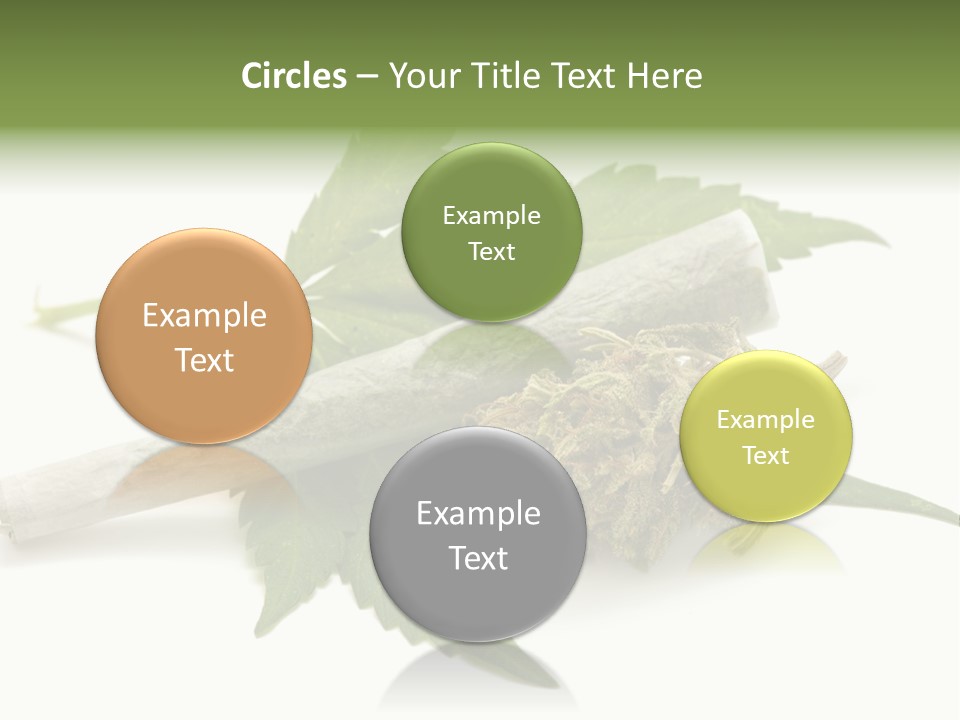 Circles – Your Title Text Here

Example Text

Example Text

Example Text

Example Text